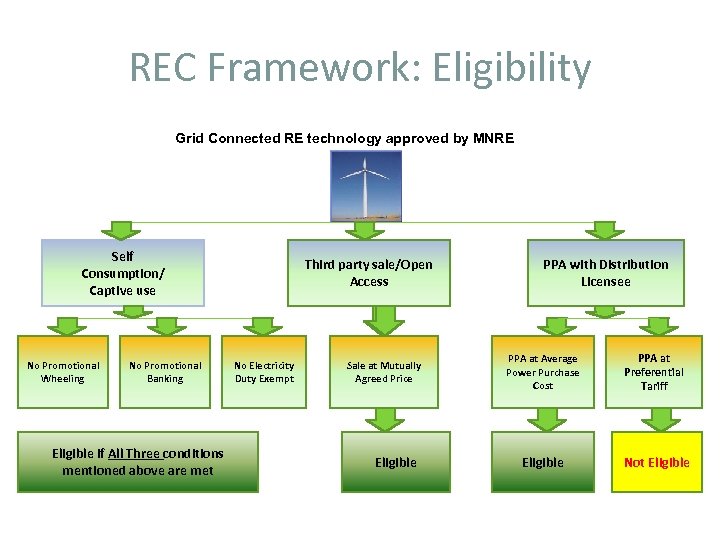 REC Framework: Eligibility

Grid Connected RE technology approved by MNRE

Self Consumption/ Captive use

Third party sale/Open Access

PPA with Distribution Licensee

No Promotional Wheeling

No Promotional Banking

No Electricity Duty Exempt

Sale at Mutually Agreed Price

PPA at Average Power Purchase Cost

PPA at Preferential Tariff

Eligible if All Three conditions mentioned above are met

Eligible

Eligible

Not Eligible